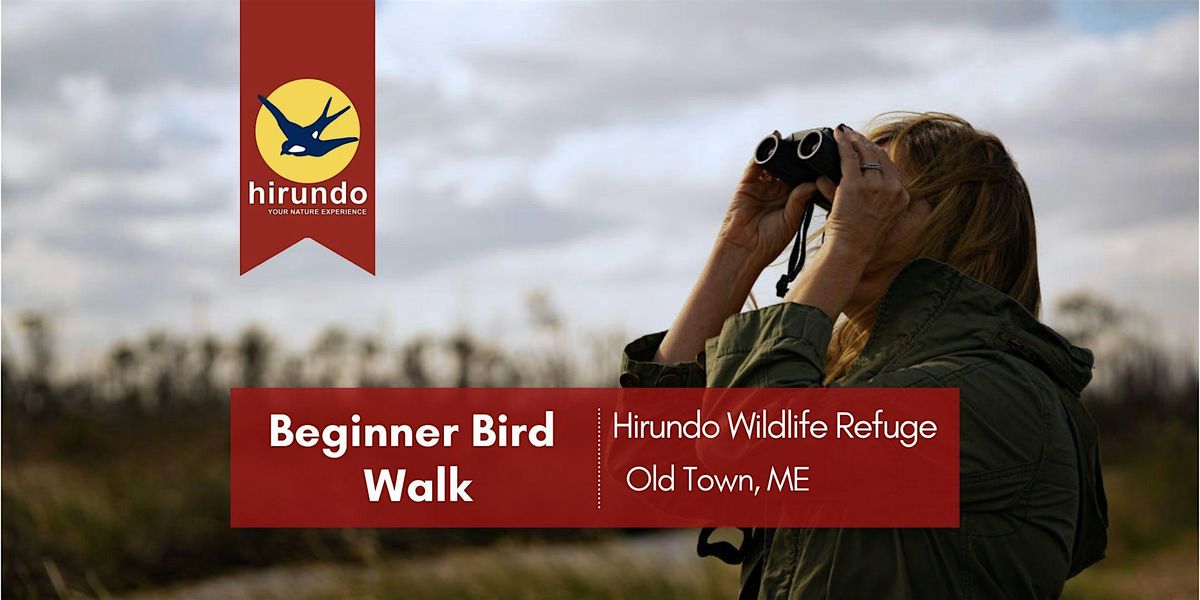 hirundo
YOUR NATURE EXPERIENCE

Beginner Bird Walk

Hirundo Wildlife Refuge
Old Town, ME